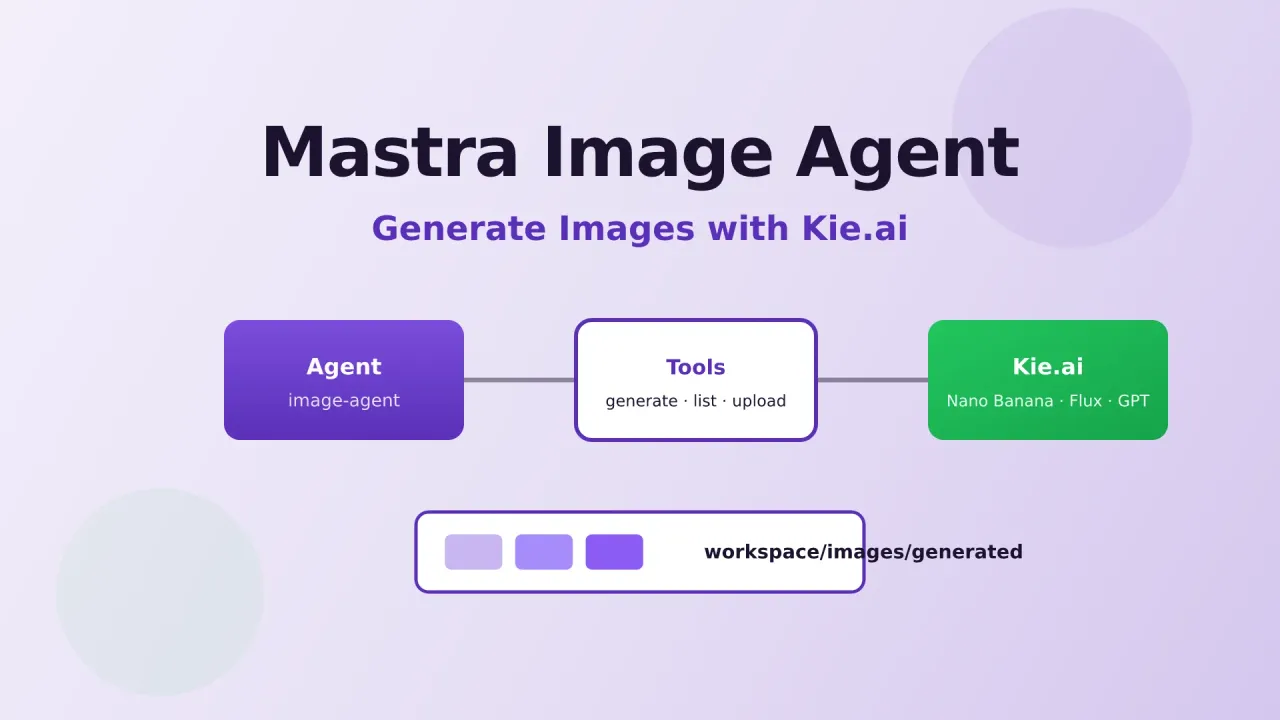 Mastra Image Agent

Generate Images with Kie.ai

Agent
image-agent

Tools
generate · list · upload

Kie.ai
Nano Banana · Flux · GPT

workspace/images/generated